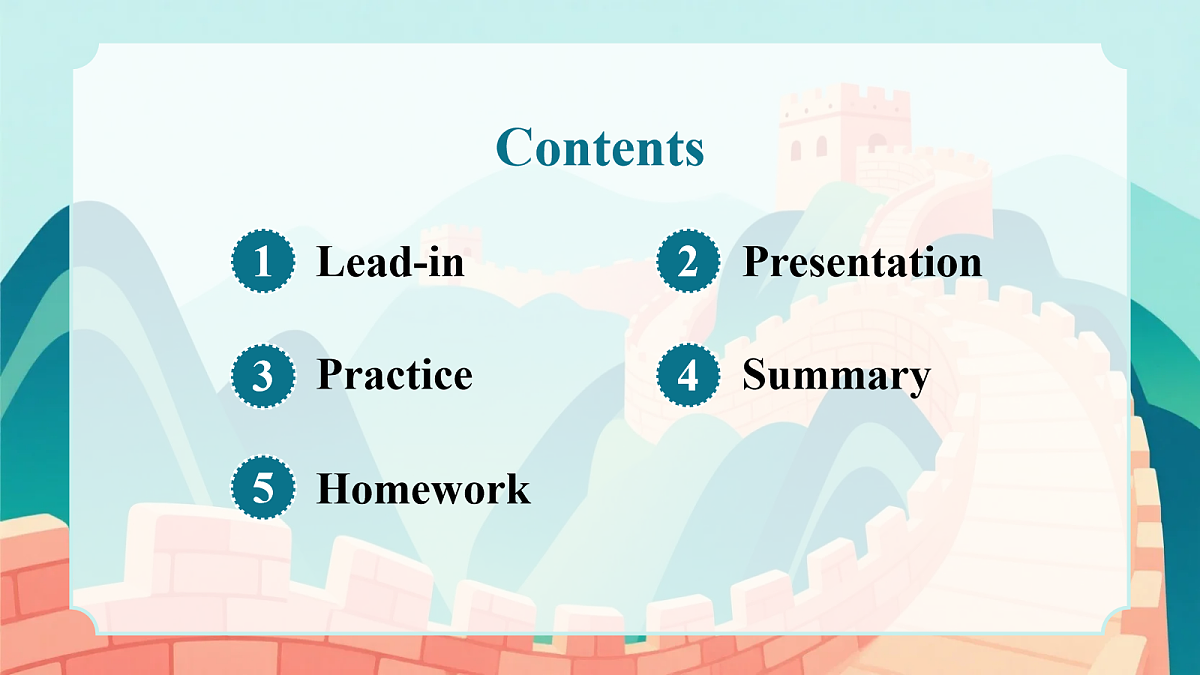 Contents

1 Lead-in

2 Presentation

3 Practice

4 Summary

5 Homework